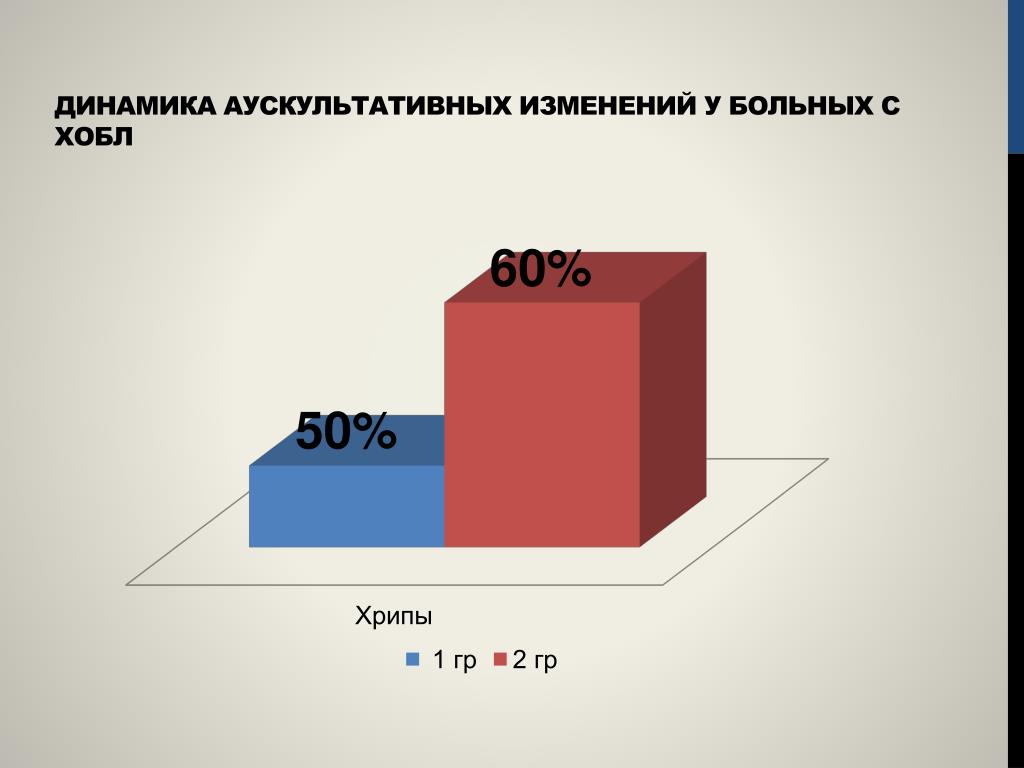 ДИНАМИКА АУСКУЛЬТАТИВНЫХ ИЗМЕНЕНИЙ У БОЛЬНЫХ С ХОБЛ

60%

50%

Хрипы

1 гр 2 гр